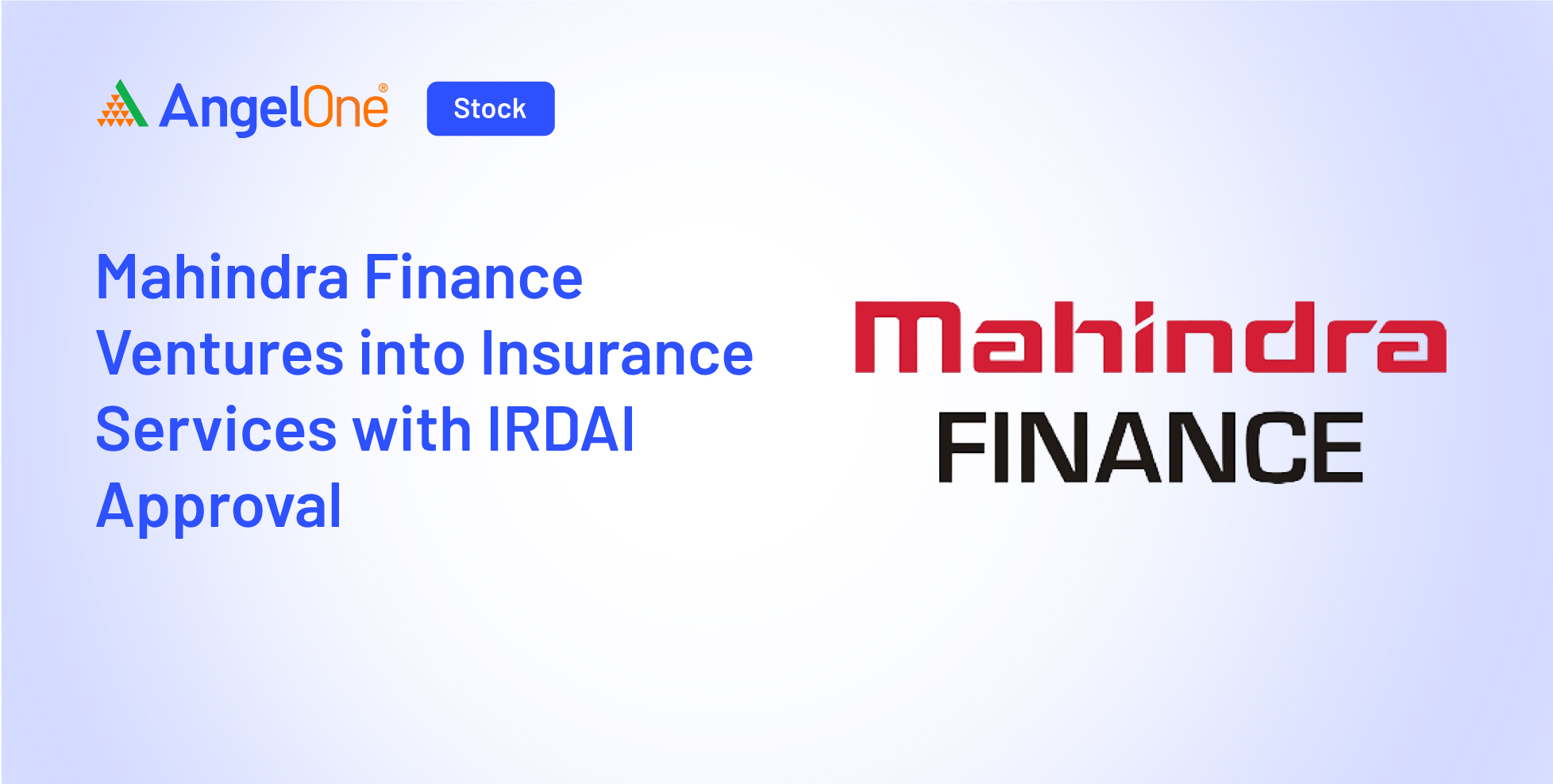 AngelOne®

Stock

Mahindra Finance Ventures into Insurance Services with IRDAI Approval

Mahindra
FINANCE